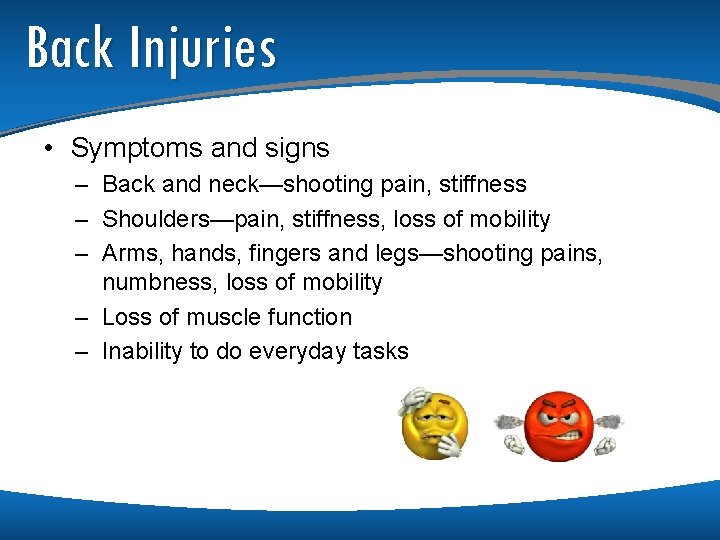 Back Injuries

• Symptoms and signs
– Back and neck—shooting pain, stiffness
– Shoulders—pain, stiffness, loss of mobility
– Arms, hands, fingers and legs—shooting pains, numbness, loss of mobility
– Loss of muscle function
– Inability to do everyday tasks